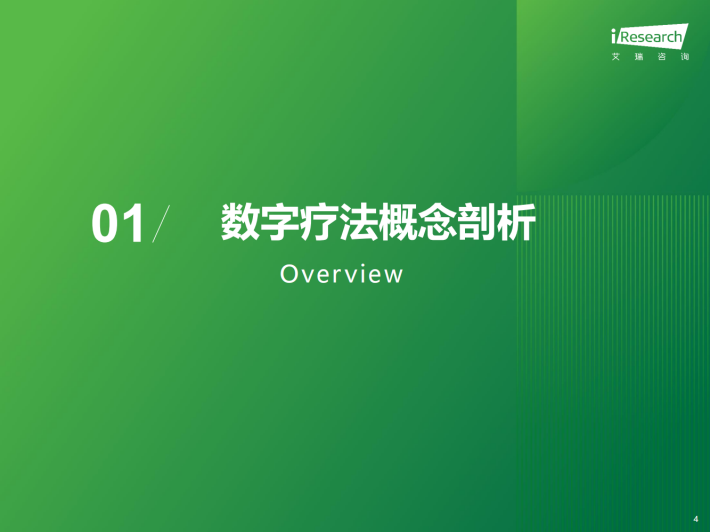 iResearch
艾瑞咨询

01/ 数字疗法概念剖析

Overview

4